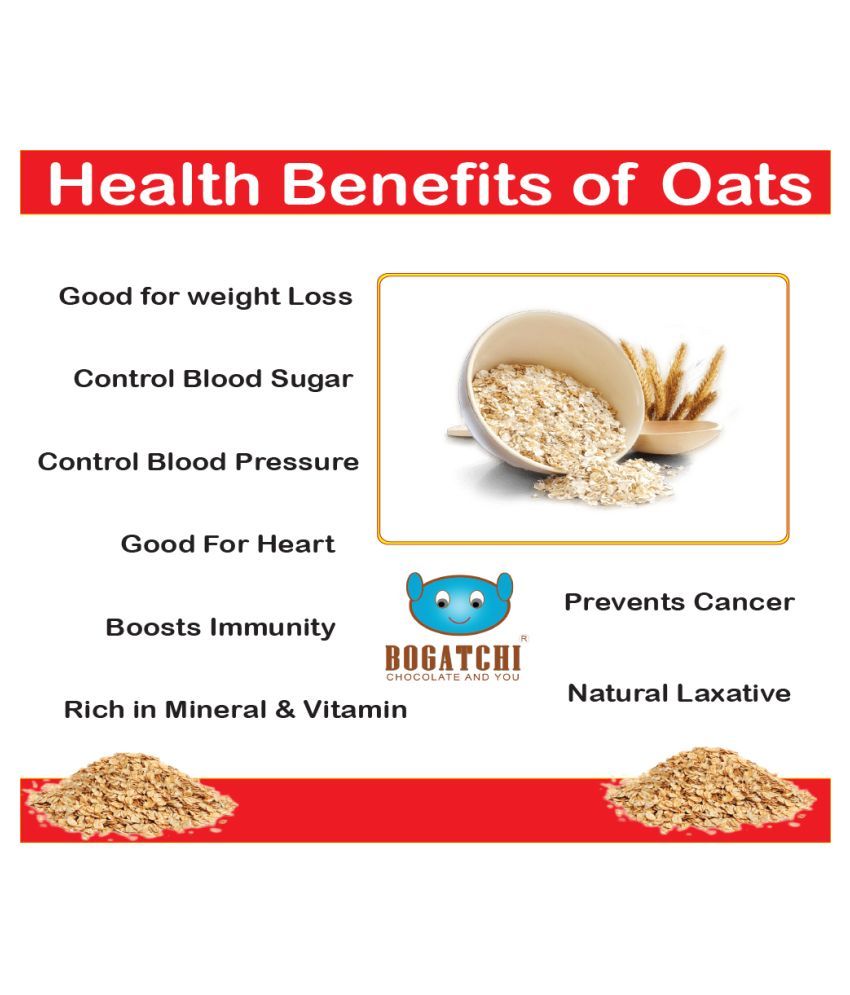 Health Benefits of Oats

Good for weight Loss

Control Blood Sugar

Control Blood Pressure

Good For Heart

Boosts Immunity

Rich in Mineral & Vitamin

BOGATCHI R
CHOCOLATE AND YOU

Prevents Cancer

Natural Laxative